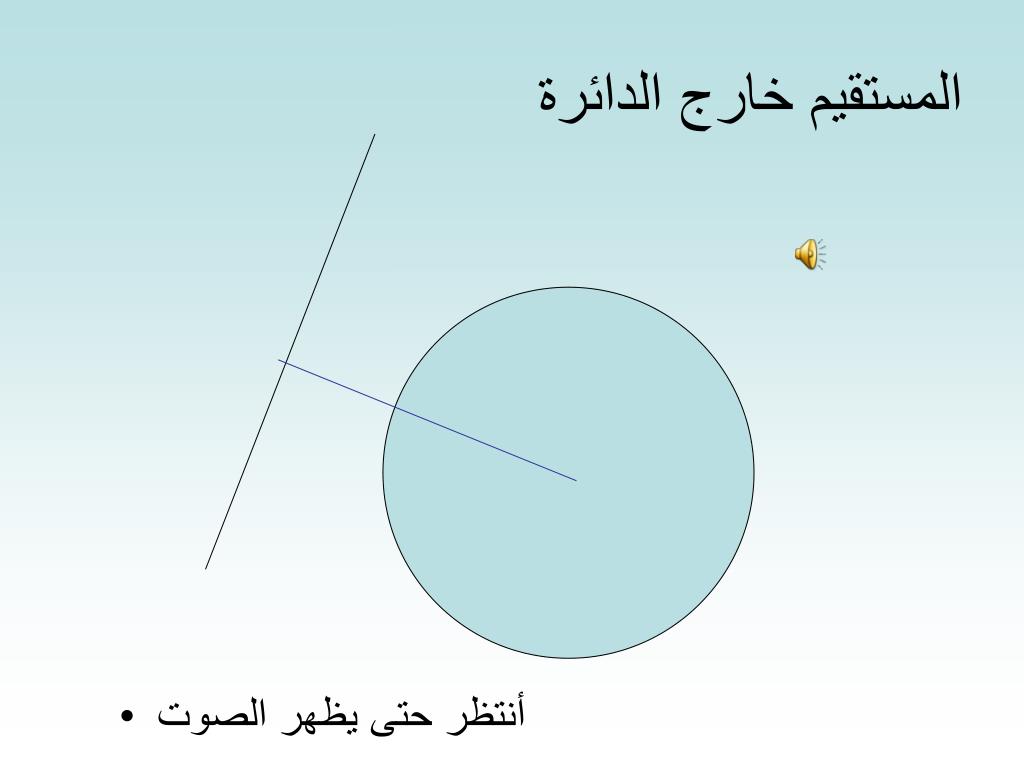 المستقيم خارج الدائرة

• أنتظر حتى يظهر الصوت